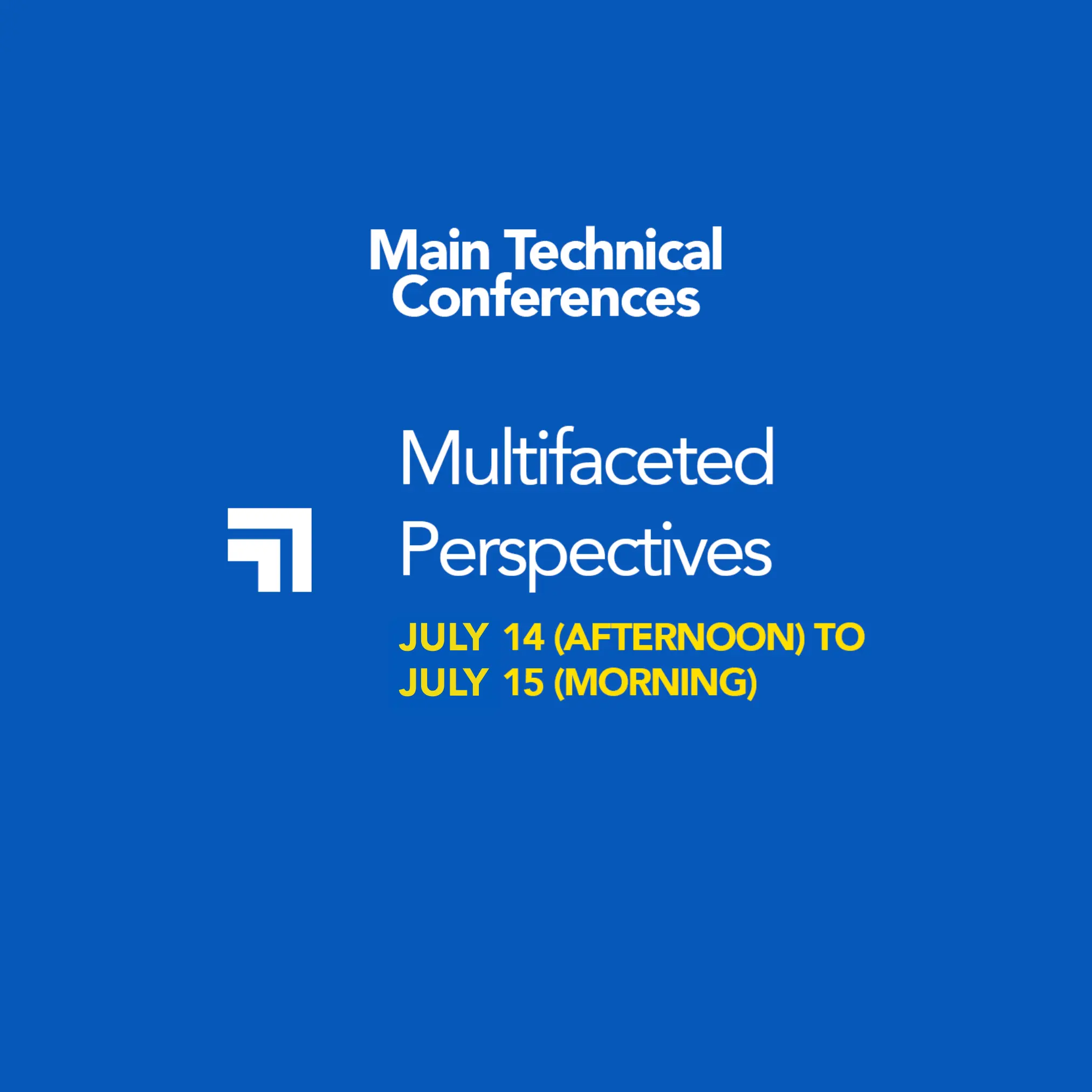 Main Technical Conferences

Multifaceted Perspectives

JULY 14 (AFTERNOON) TO JULY 15 (MORNING)